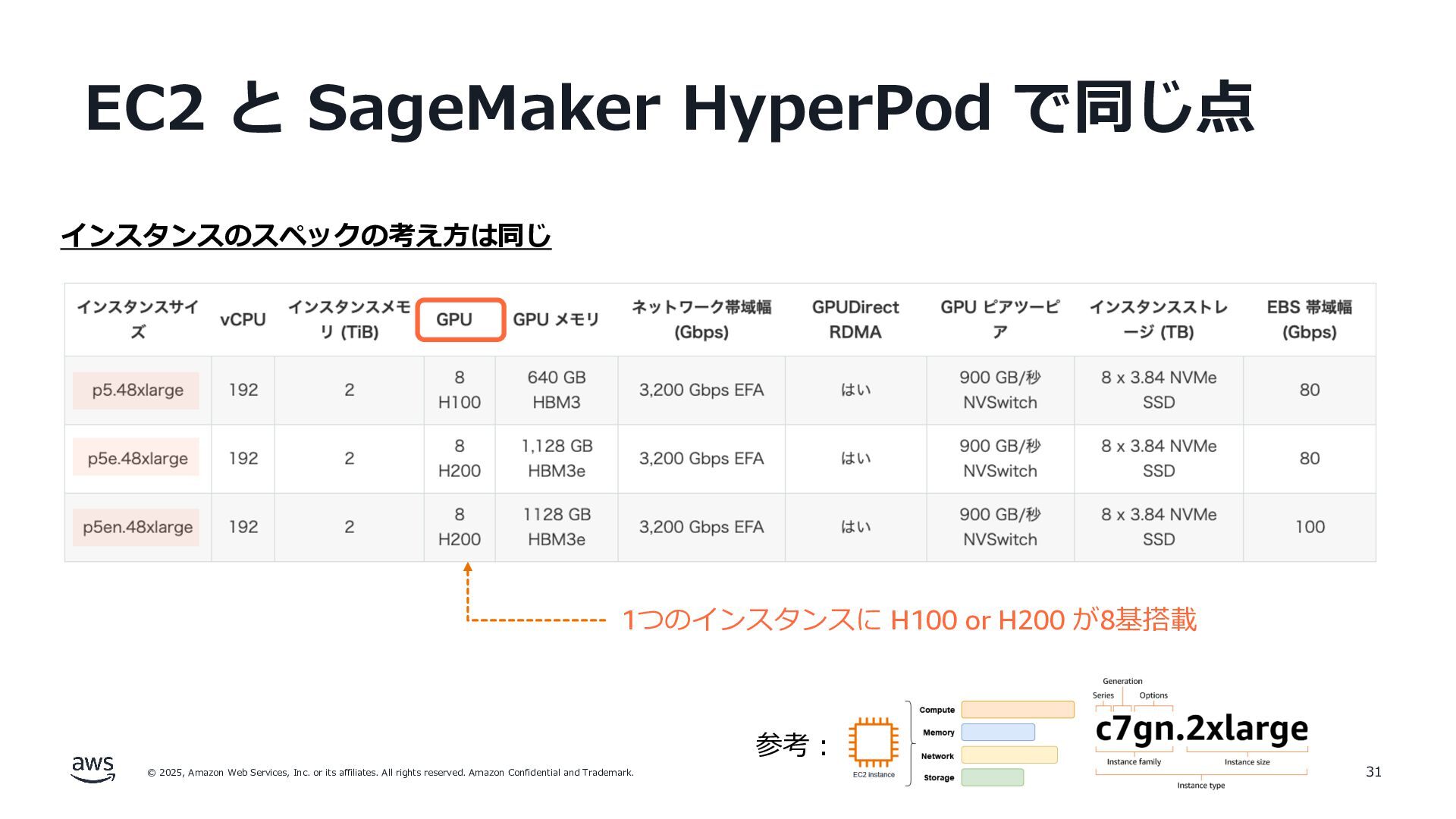 EC2 と SageMaker HyperPod で同じ点

インスタンスのスペックの考え方は同じ

| インスタンスサイズ | vCPU | インスタンスメモリ (TiB) | GPU | GPU メモリ | ネットワーク帯域幅 (Gbps) | GPUDirect RDMA | GPU ピアツーピア | インスタンスストレージ (TB) | EBS 帯域幅 (Gbps) |
|---|---|---|---|---|---|---|---|---|---|
| p5.48xlarge | 192 | 2 | 8 H100 | 640 GB HBM3 | 3,200 Gbps EFA | はい | 900 GB/秒 NVSwitch | 8 x 3.84 NVMe SSD | 80 |
| p5e.48xlarge | 192 | 2 | 8 H200 | 1,128 GB HBM3e | 3,200 Gbps EFA | はい | 900 GB/秒 NVSwitch | 8 x 3.84 NVMe SSD | 80 |
| p5en.48xlarge | 192 | 2 | 8 H200 | 1128 GB HBM3e | 3,200 Gbps EFA | はい | 900 GB/秒 NVSwitch | 8 x 3.84 NVMe SSD | 100 |

1つのインスタンスに H100 or H200 が8基搭載

参考：

EC2 instance
Compute
Memory
Network
Storage

Generation
Series
Options
c7gn.2xlarge
Instance family
Instance size
Instance type

aws
© 2025, Amazon Web Services, Inc. or its affiliates. All rights reserved. Amazon Confidential and Trademark.
31